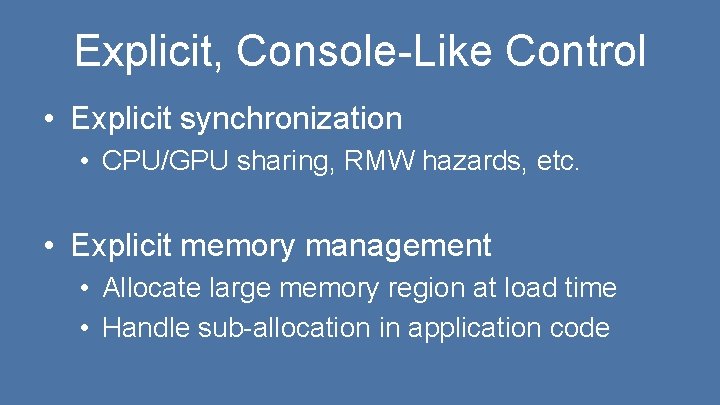 Explicit, Console-Like Control

• Explicit synchronization
  • CPU/GPU sharing, RMW hazards, etc.

• Explicit memory management
  • Allocate large memory region at load time
  • Handle sub-allocation in application code